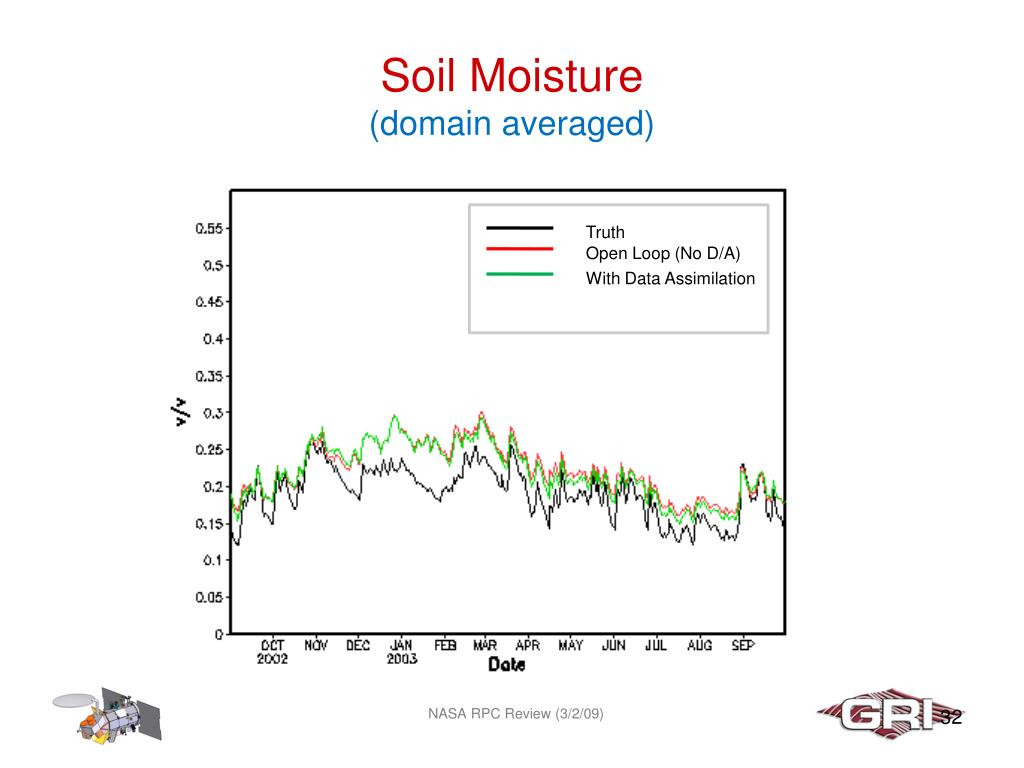 Soil Moisture
(domain averaged)

Truth
Open Loop (No D/A)
With Data Assimilation

0.55
0.5
0.45
0.4
0.35
0.3
0.25
0.2
0.15
0.1
0.05
0

v/v

OCT 2002
NOV
DEC
JAN 2003
FEB
MAR
APR
MAY
JUN
JUL
AUG
SEP

Date

NASA RPC Review (3/2/09)

GRI

32